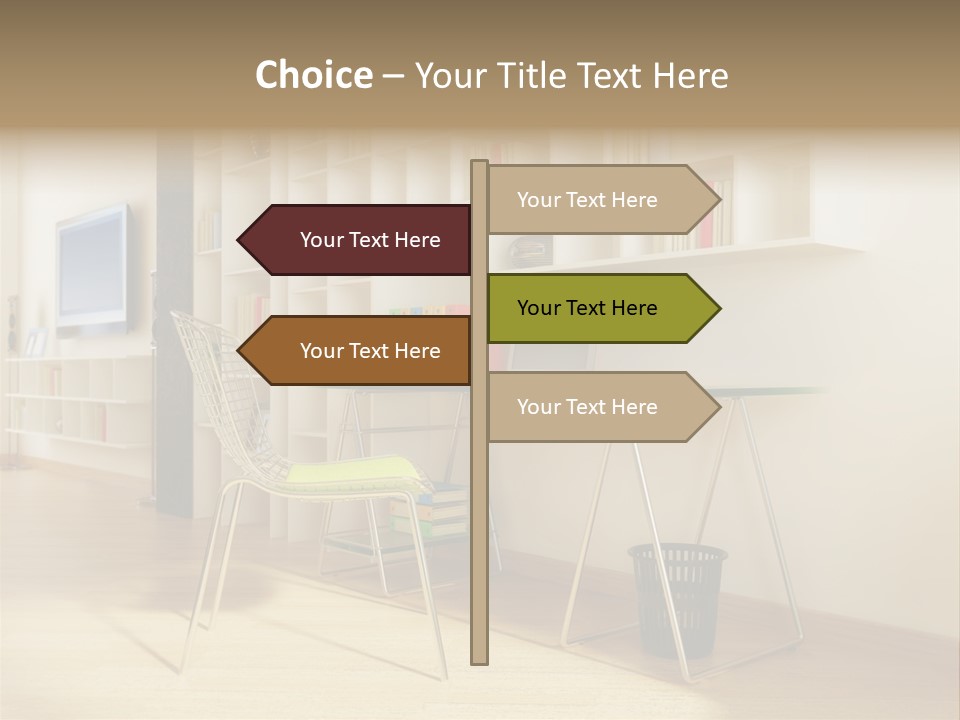 Choice – Your Title Text Here

Your Text Here

Your Text Here

Your Text Here

Your Text Here

Your Text Here